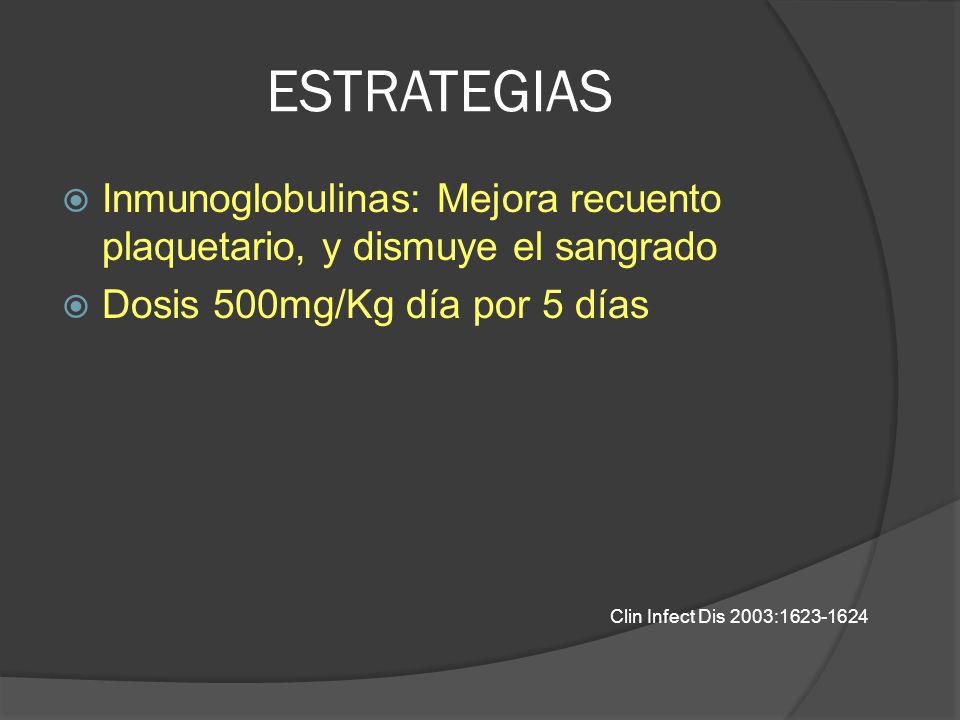 ESTRATEGIAS

Inmunoglobulinas: Mejora recuento plaquetario, y dismuye el sangrado

Dosis 500mg/Kg día por 5 días

Clin Infect Dis 2003:1623-1624